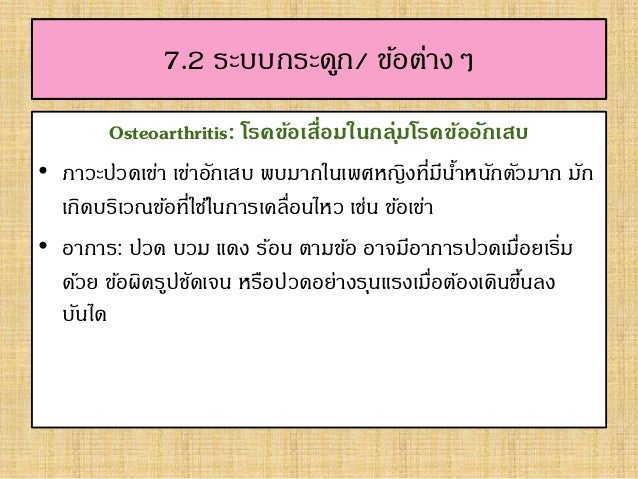 7.2 ระบบกระดูก/ ข้อต่าง ๆ

Osteoarthritis: โรคข้อเสื่อมในกลุ่มโรคข้ออักเสบ

• ภาวะปวดเข่า เข่าอักเสบ พบมากในเพศหญิงที่มีน้ำหนักตัวมาก มักเกิดบริเวณข้อที่ใช้ในการเคลื่อนไหว เช่น ข้อเข่า

• อาการ: ปวด บวม แดง ร้อน ตามข้อ อาจมีอาการปวดเมื่อยเริ่มด้วย ข้อผิดรูปชัดเจน หรือปวดอย่างรุนแรงเมื่อต้องเดินขึ้นลงบันได